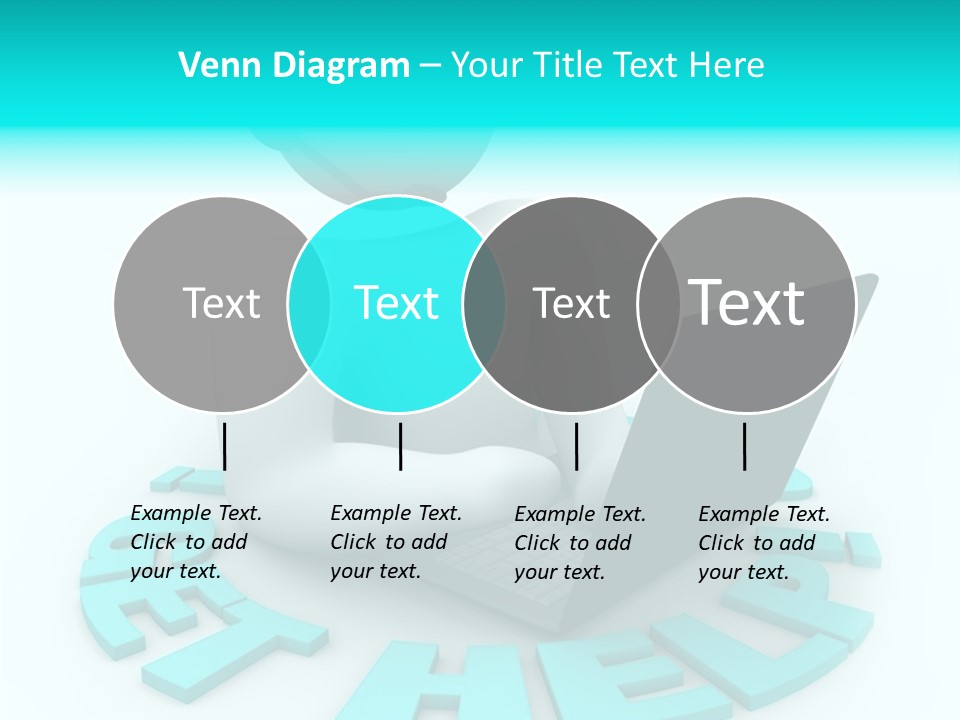 Venn Diagram – Your Title Text Here

Text

Text

Text

Text

Example Text. Click to add your text.

Example Text. Click to add your text.

Example Text. Click to add your text.

Example Text. Click to add your text.

GET HELP!